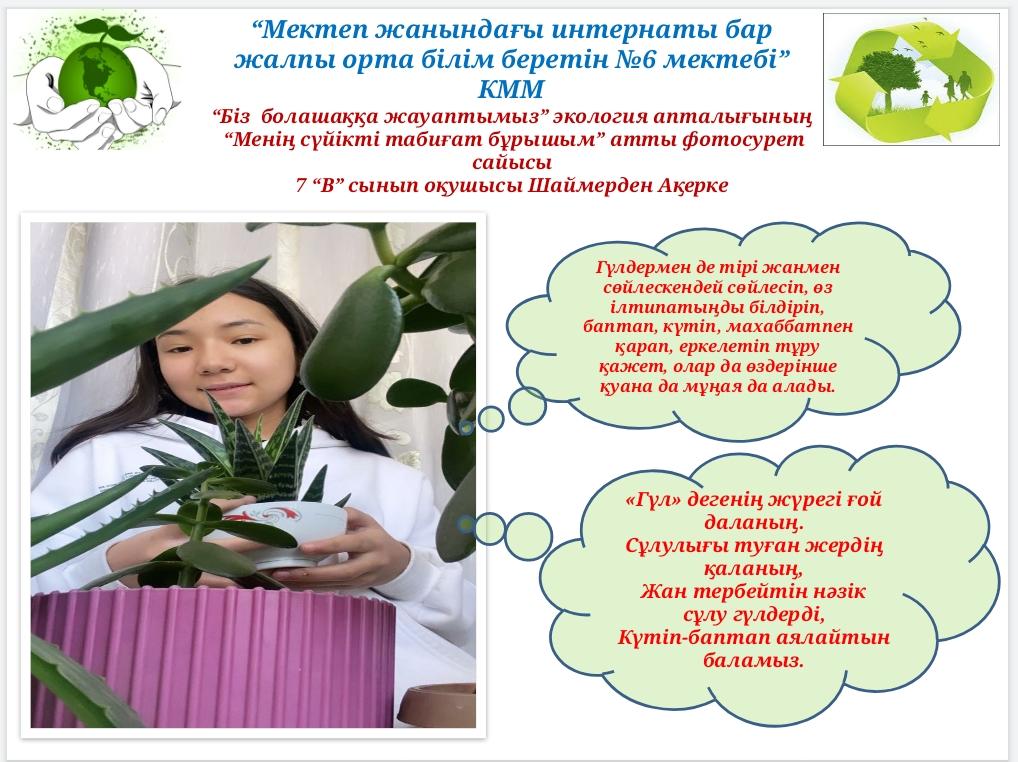 “Мектеп жанындағы интернаты бар жалпы орта білім беретін №6 мектебі” КММ

“Біз болашаққа жауаптымыз” экология апталығының “Менің сүйікті табиғат бұрышым” атты фотосурет сайысы

7 “В” сынып оқушысы Шаймерден Ақерке

Гүлдермен де тірі жанмен сөйлескендей сөйлесіп, өз ілтипатыңды білдіріп, баптап, күтіп, махаббатпен қарап, еркелетіп тұру қажет, олар да өздерінше қуана да мұңая да алады.

«Гүл» дегенің жүрегі ғой даланың.
Сұлулығы туған жердің қаланың,
Жан тербейтін нәзік сұлу гүлдерді,
Күтіп-баптап аялайтын баламыз.